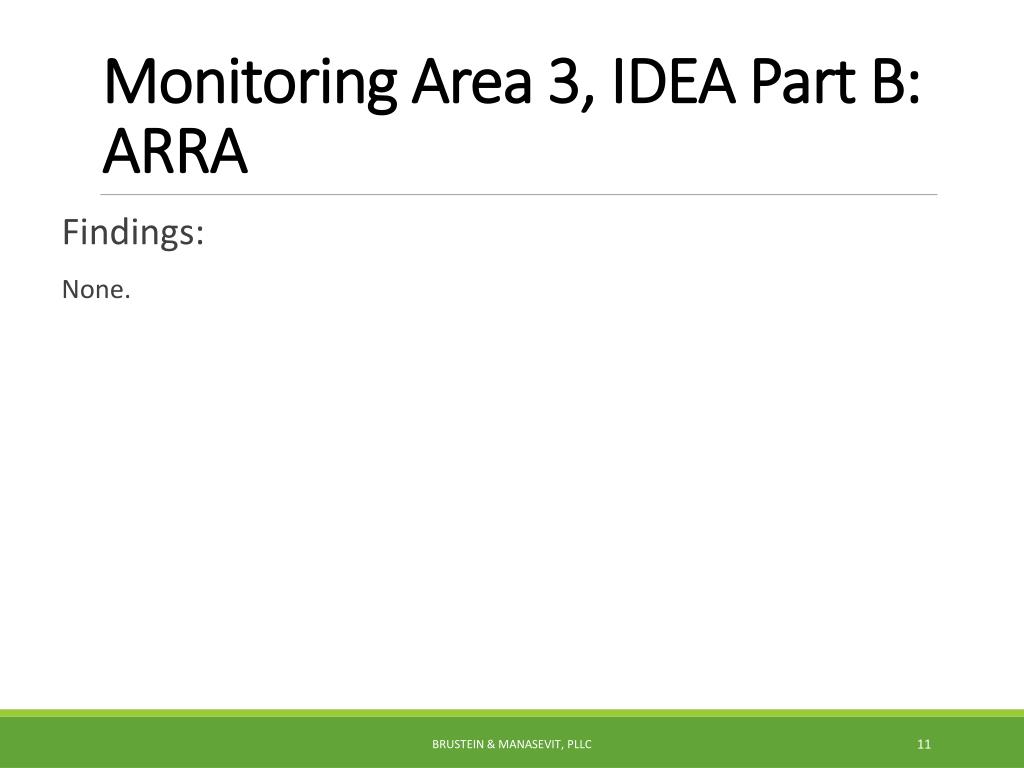 Monitoring Area 3, IDEA Part B: ARRA

Findings:

None.

BRUSTEIN & MANASEVIT, PLLC

11